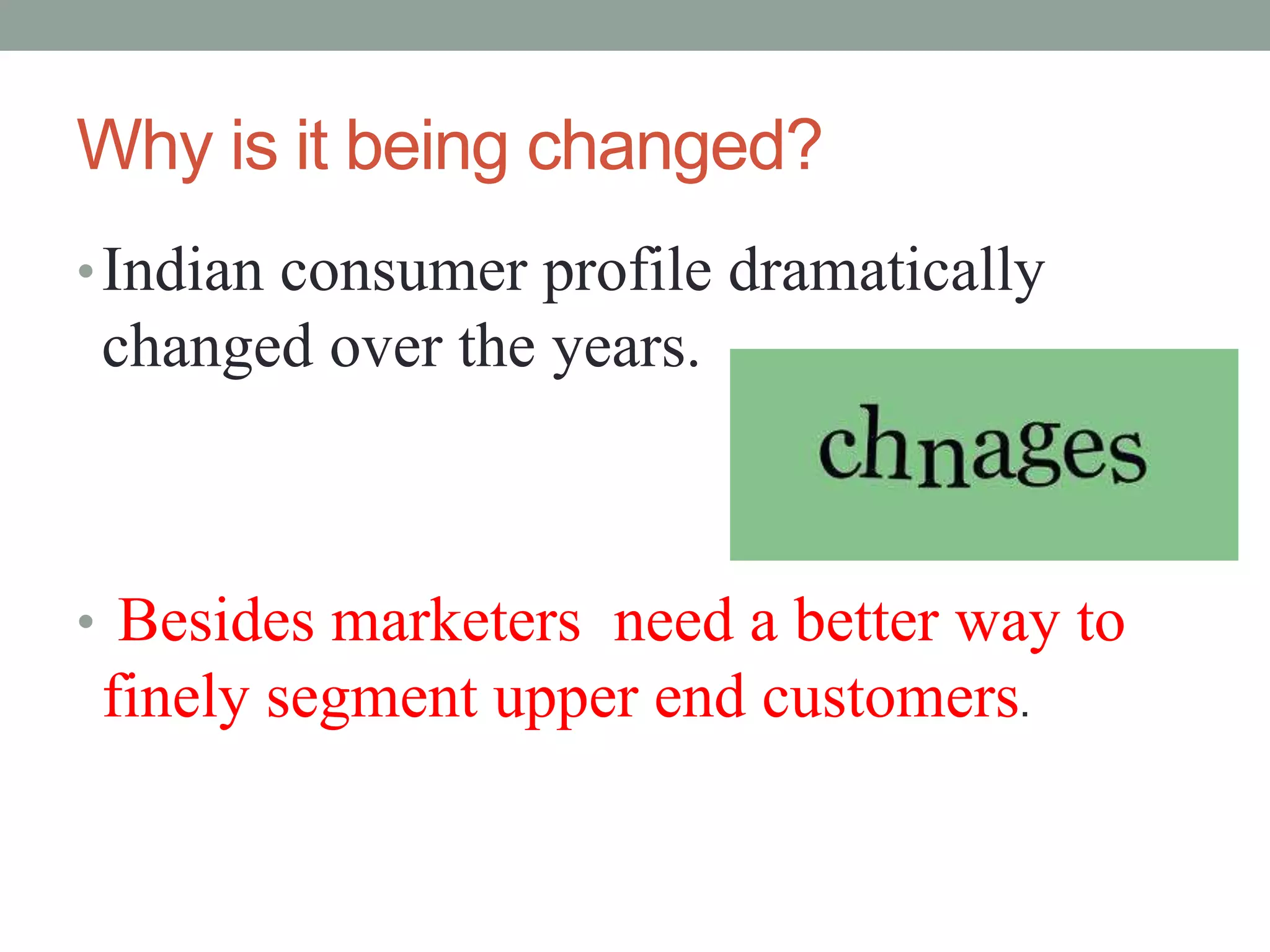 Why is it being changed?

• Indian consumer profile dramatically changed over the years.

chnages

• Besides marketers need a better way to finely segment upper end customers.